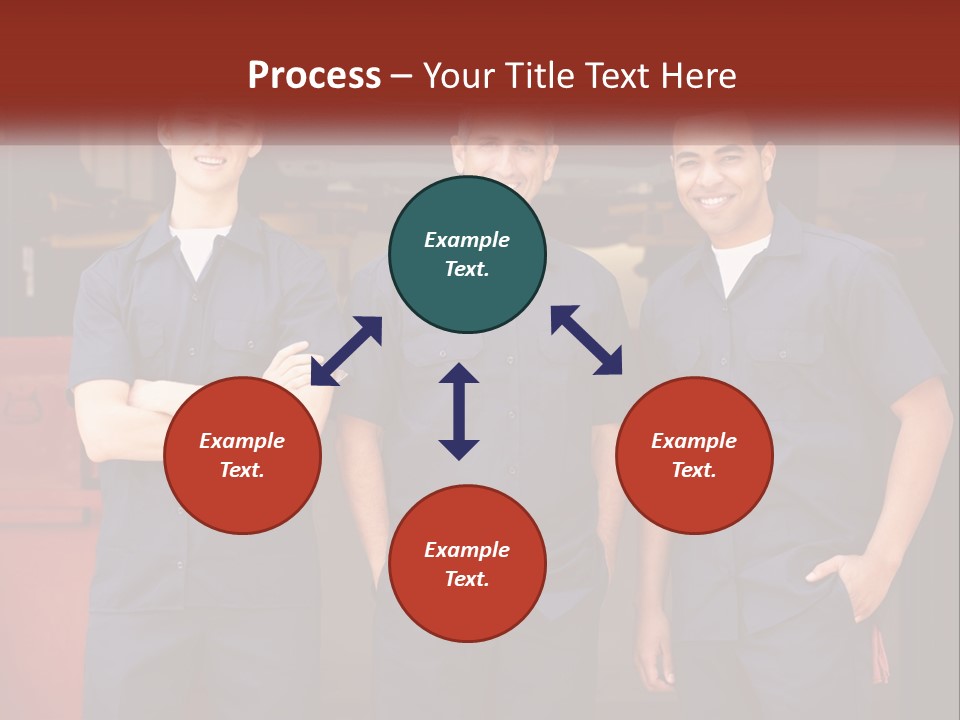 Process – Your Title Text Here

Example Text.

Example Text.

Example Text.

Example Text.